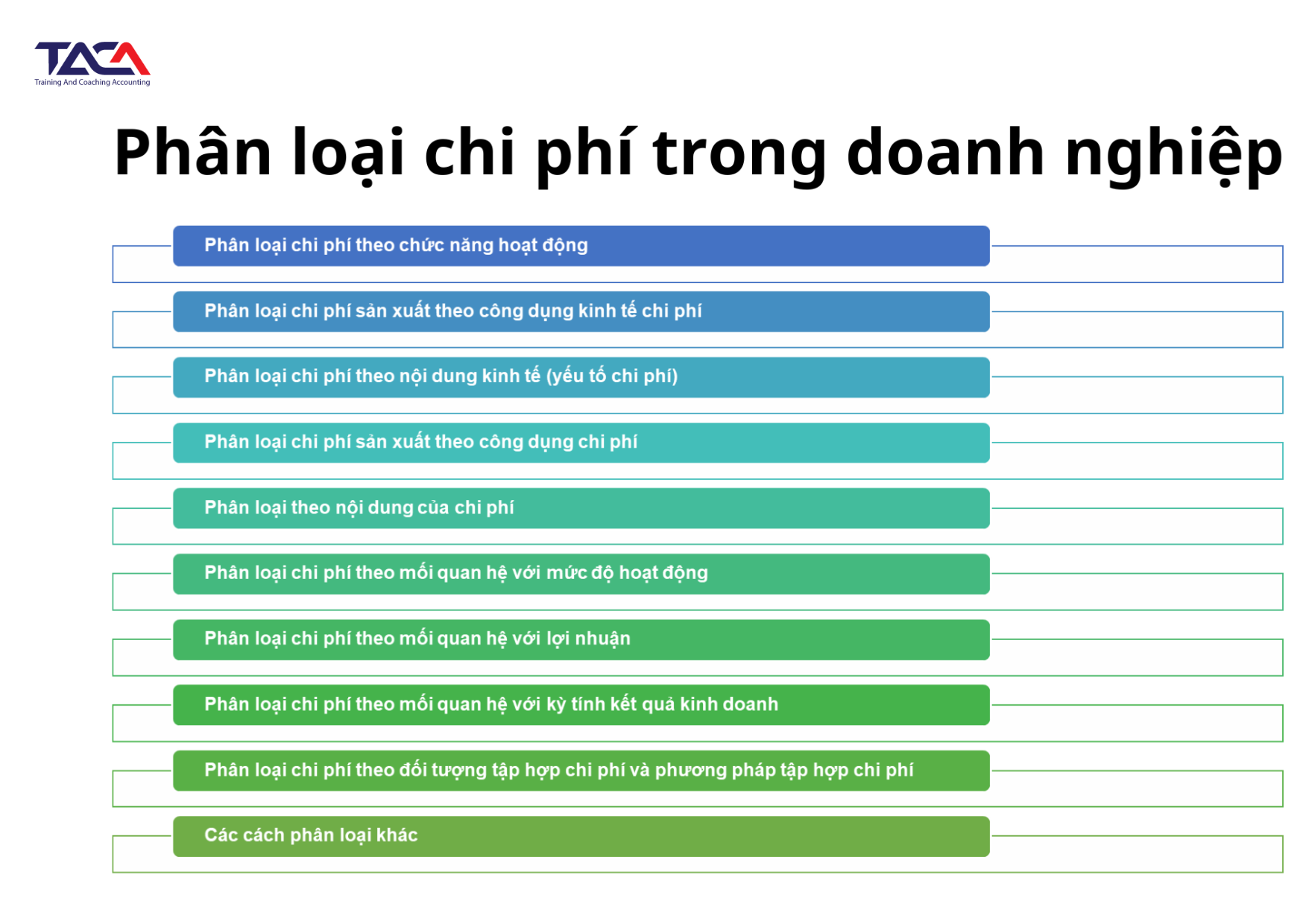 TACA
Training And Coaching Accounting

Phân loại chi phí trong doanh nghiệp

Phân loại chi phí theo chức năng hoạt động

Phân loại chi phí sản xuất theo công dụng kinh tế chi phí

Phân loại chi phí theo nội dung kinh tế (yếu tố chi phí)

Phân loại chi phí sản xuất theo công dụng chi phí

Phân loại theo nội dung của chi phí

Phân loại chi phí theo mối quan hệ với mức độ hoạt động

Phân loại chi phí theo mối quan hệ với lợi nhuận

Phân loại chi phí theo mối quan hệ với kỳ tính kết quả kinh doanh

Phân loại chi phí theo đối tượng tập hợp chi phí và phương pháp tập hợp chi phí

Các cách phân loại khác